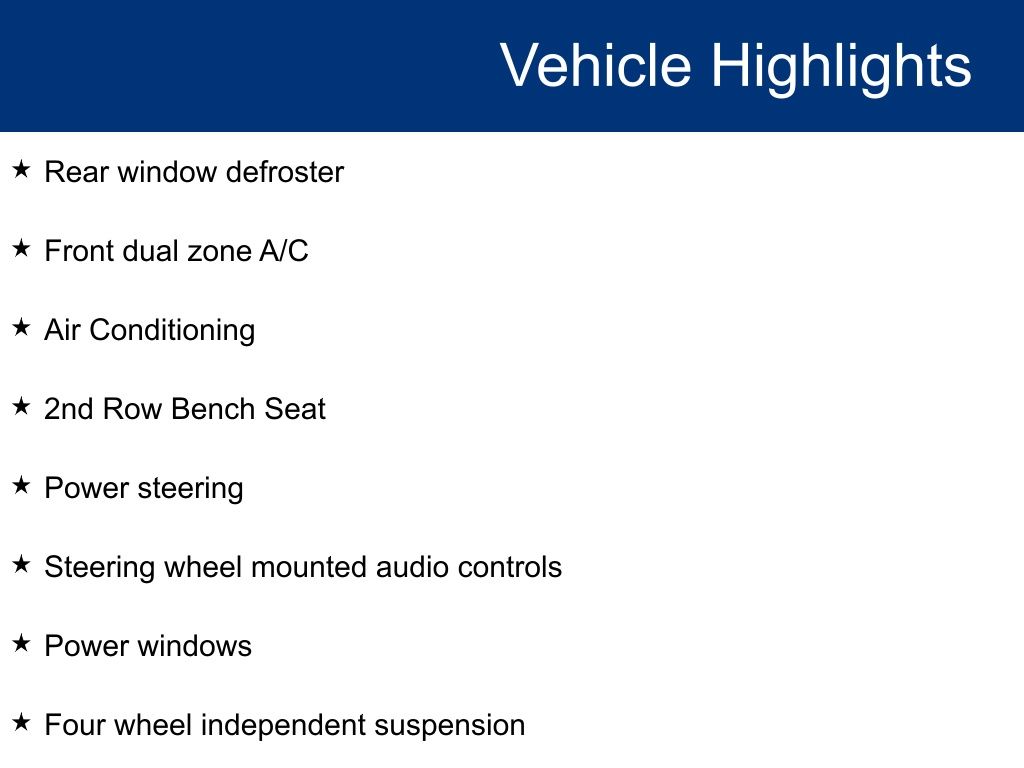 Vehicle Highlights

★ Rear window defroster

★ Front dual zone A/C

★ Air Conditioning

★ 2nd Row Bench Seat

★ Power steering

★ Steering wheel mounted audio controls

★ Power windows

★ Four wheel independent suspension